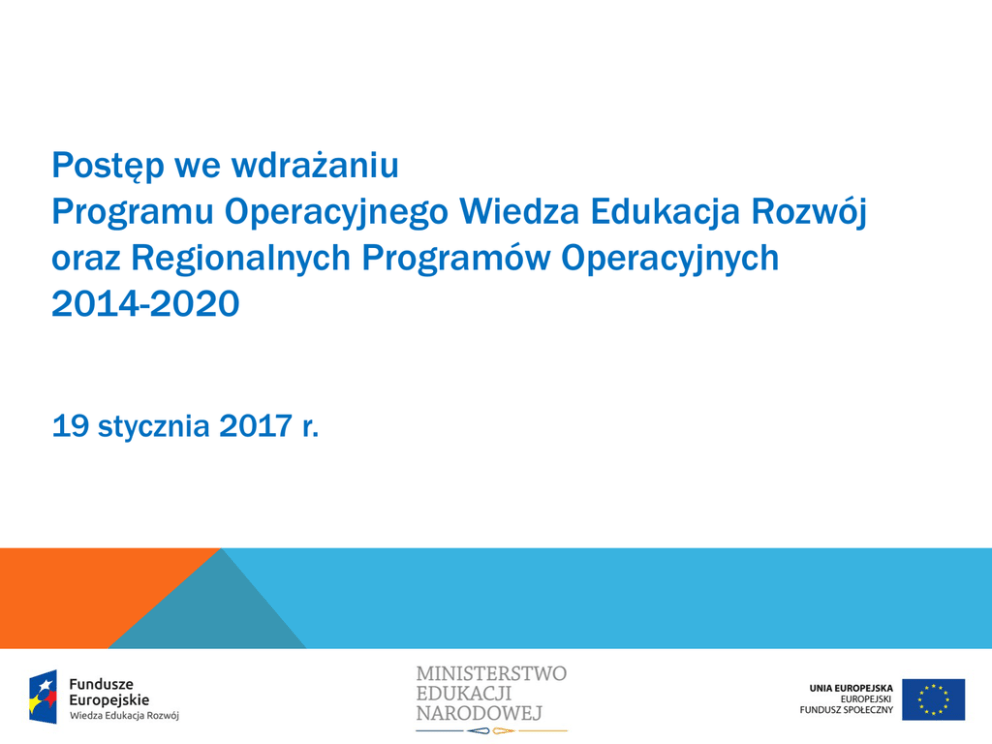 Postęp we wdrażaniu
Programu Operacyjnego Wiedza Edukacja Rozwój
oraz Regionalnych Programów Operacyjnych
2014-2020

19 stycznia 2017 r.

Fundusze
Europejskie
Wiedza Edukacja Rozwój

MINISTERSTWO
EDUKACJI
NARODOWEJ

UNIA EUROPEJSKA
EUROPEJSKI
FUNDUSZ SPOŁECZNY